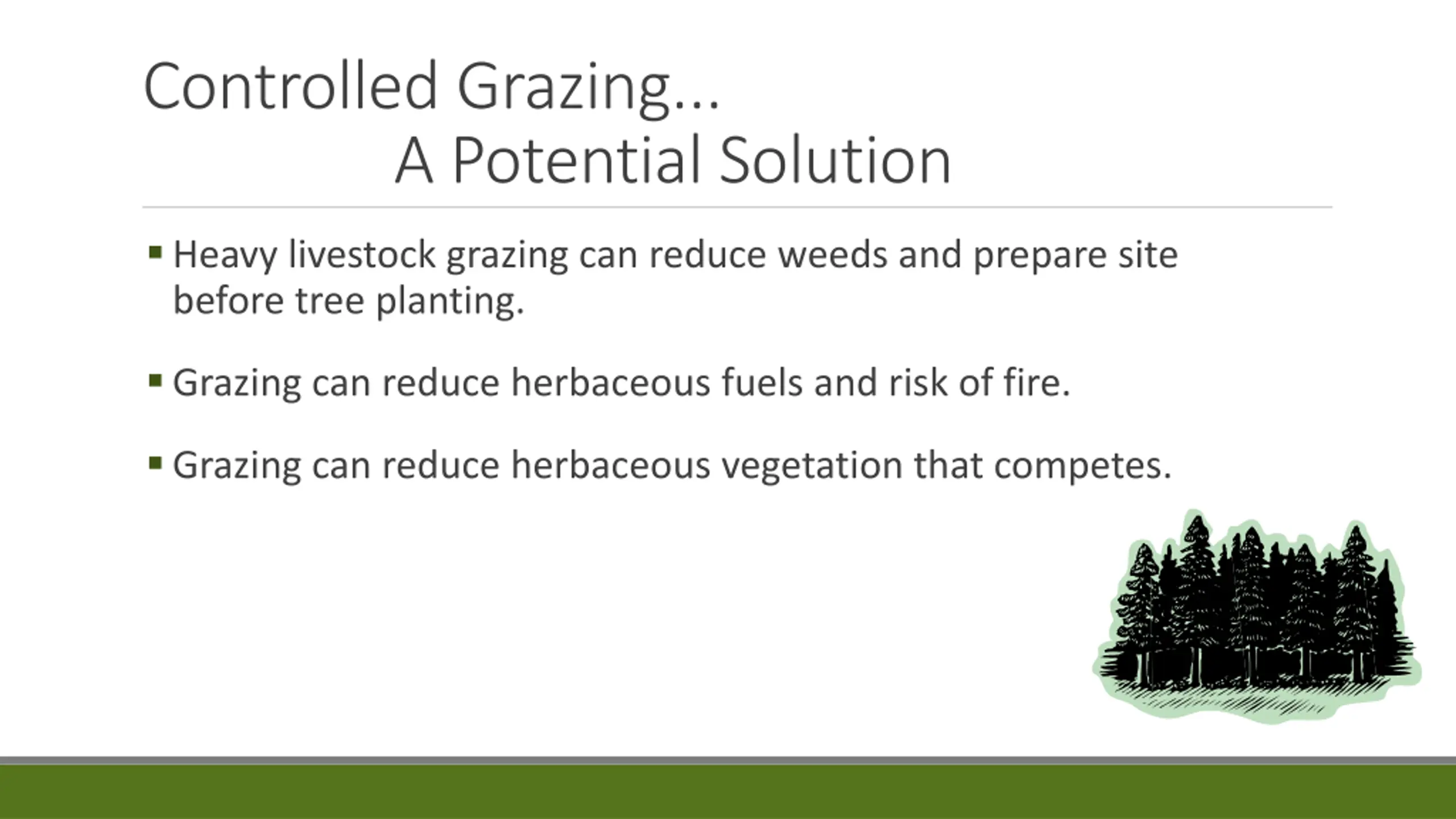 Controlled Grazing...
A Potential Solution

▪ Heavy livestock grazing can reduce weeds and prepare site before tree planting.

▪ Grazing can reduce herbaceous fuels and risk of fire.

▪ Grazing can reduce herbaceous vegetation that competes.